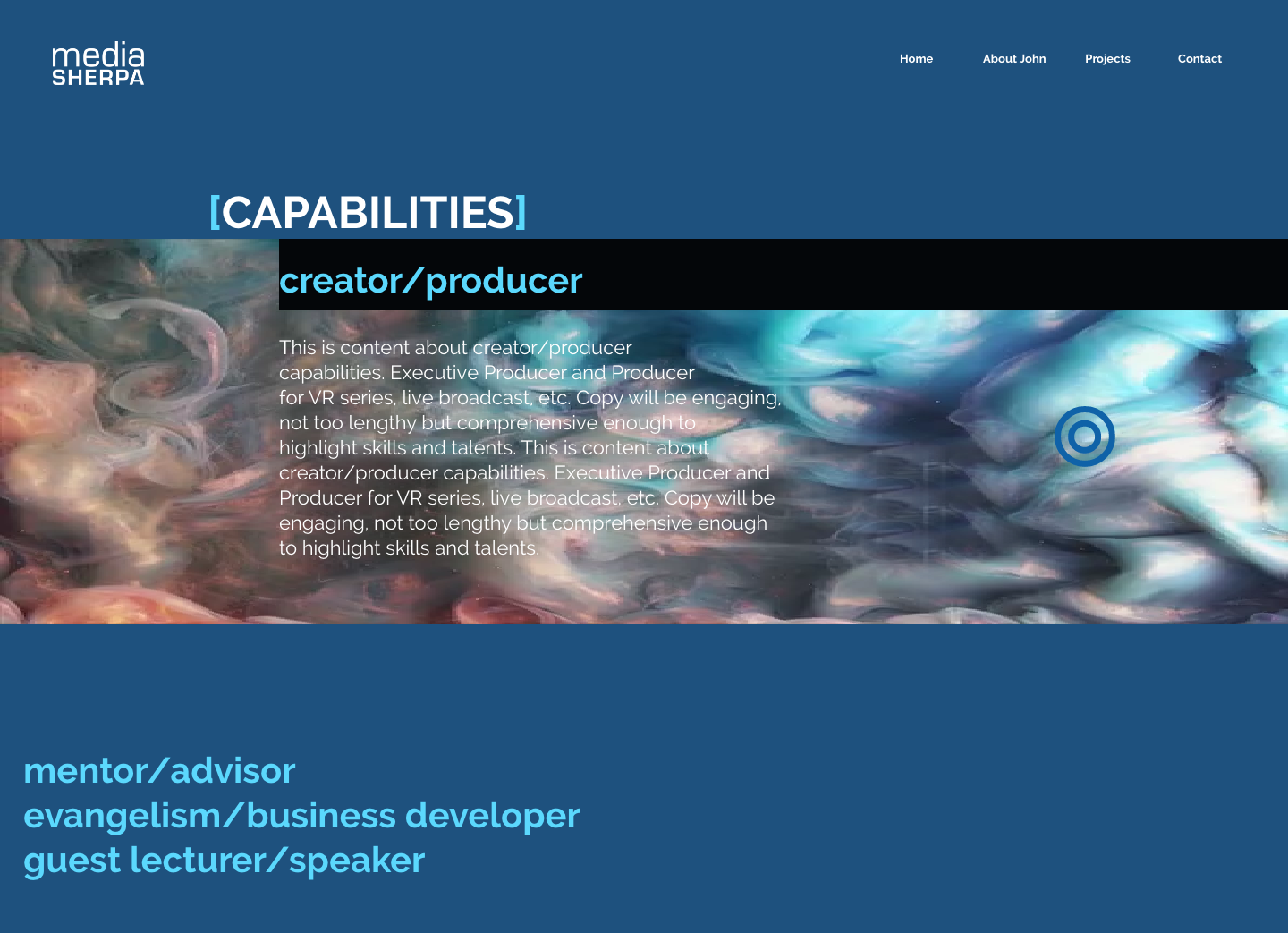 media
SHERPA

Home About John Projects Contact

[CAPABILITIES]

creator/producer

This is content about creator/producer capabilities. Executive Producer and Producer for VR series, live broadcast, etc. Copy will be engaging, not too lengthy but comprehensive enough to highlight skills and talents. This is content about creator/producer capabilities. Executive Producer and Producer for VR series, live broadcast, etc. Copy will be engaging, not too lengthy but comprehensive enough to highlight skills and talents.

mentor/advisor
evangelism/business developer
guest lecturer/speaker